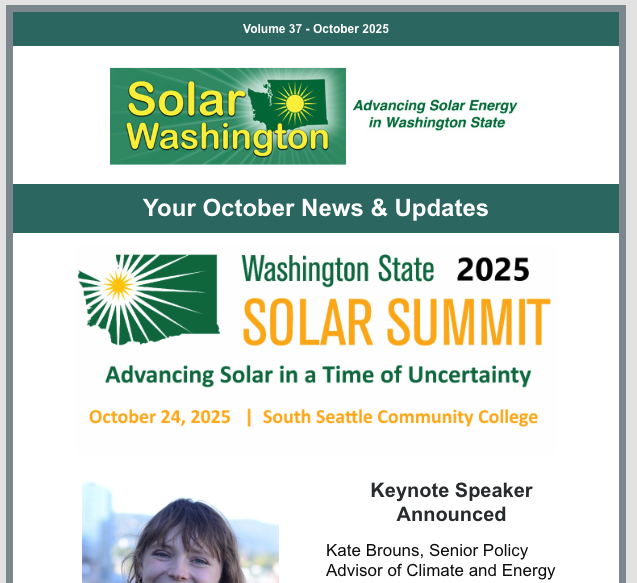 Volume 37 - October 2025

Solar Washington

Advancing Solar Energy in Washington State

Your October News & Updates

Washington State 2025

SOLAR SUMMIT

Advancing Solar in a Time of Uncertainty

October 24, 2025 | South Seattle Community College

Keynote Speaker Announced

Kate Brouns, Senior Policy Advisor of Climate and Energy